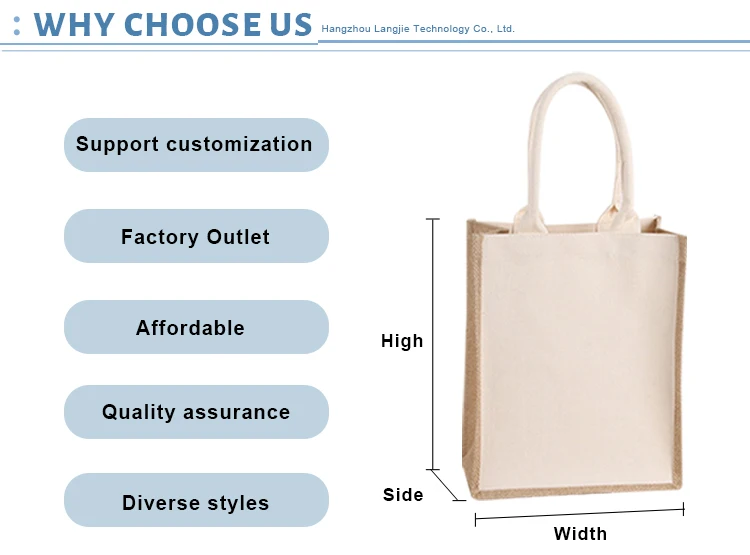 : WHY CHOOSE US Hangzhou Langjie Technology Co., Ltd.

Support customization

Factory Outlet

Affordable

Quality assurance

Diverse styles

High

Side

Width